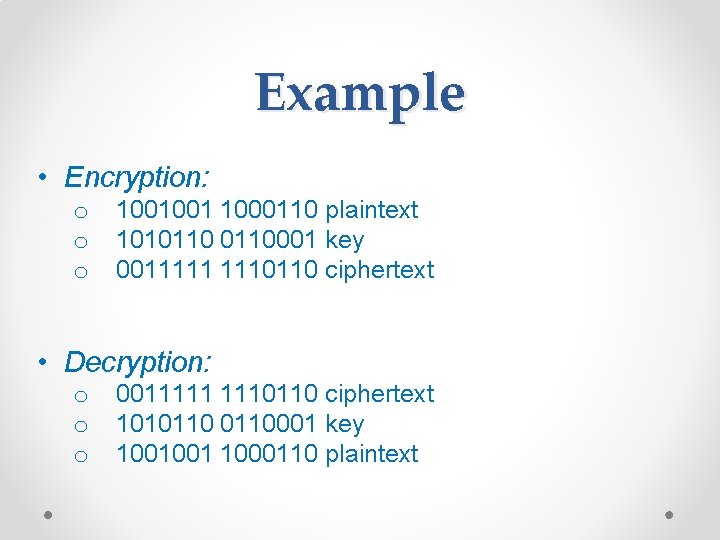 Example

• Encryption:
o 1001001 1000110 plaintext
o 1010110 0110001 key
o 0011111 1110110 ciphertext

• Decryption:
o 0011111 1110110 ciphertext
o 1010110 0110001 key
o 1001001 1000110 plaintext